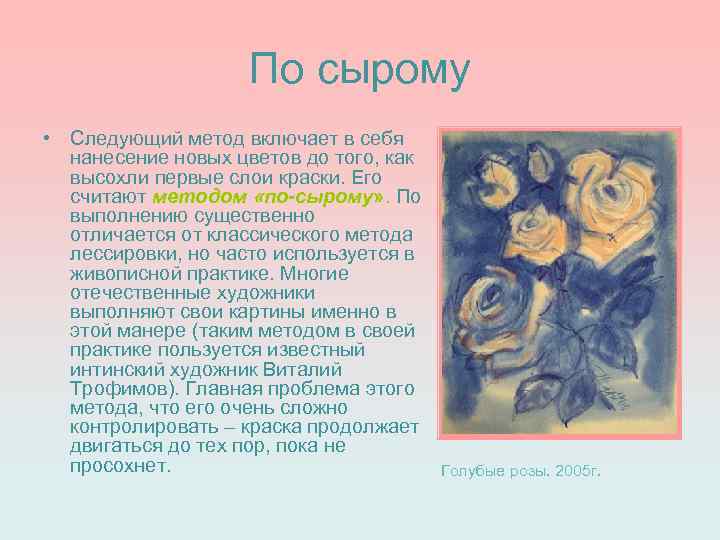 По сырому

• Следующий метод включает в себя нанесение новых цветов до того, как высохли первые слои краски. Его считают методом «по-сырому». По выполнению существенно отличается от классического метода лессировки, но часто используется в живописной практике. Многие отечественные художники выполняют свои картины именно в этой манере (таким методом в своей практике пользуется известный интинский художник Виталий Трофимов). Главная проблема этого метода, что его очень сложно контролировать – краска продолжает двигаться до тех пор, пока не просохнет.

Голубые розы. 2005г.